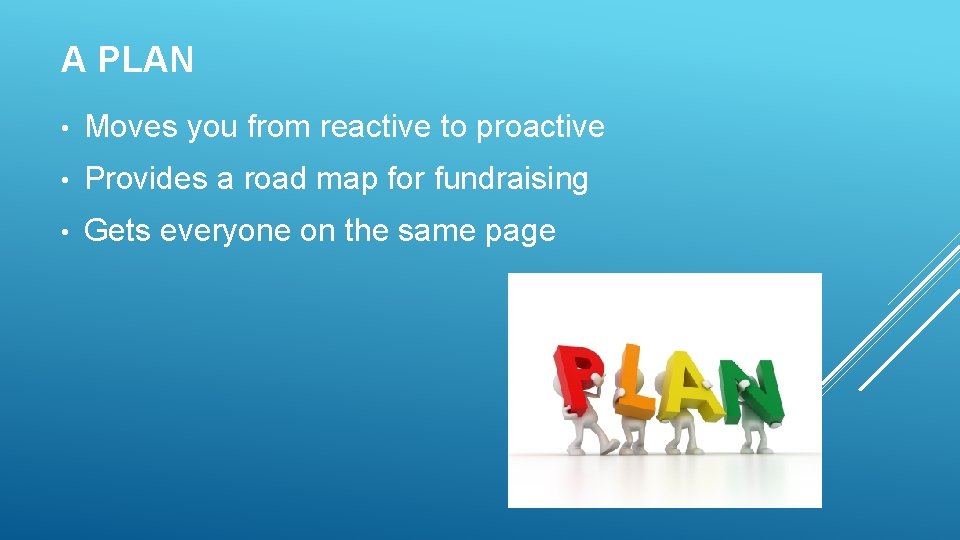 A PLAN

• Moves you from reactive to proactive

• Provides a road map for fundraising

• Gets everyone on the same page

PLAN